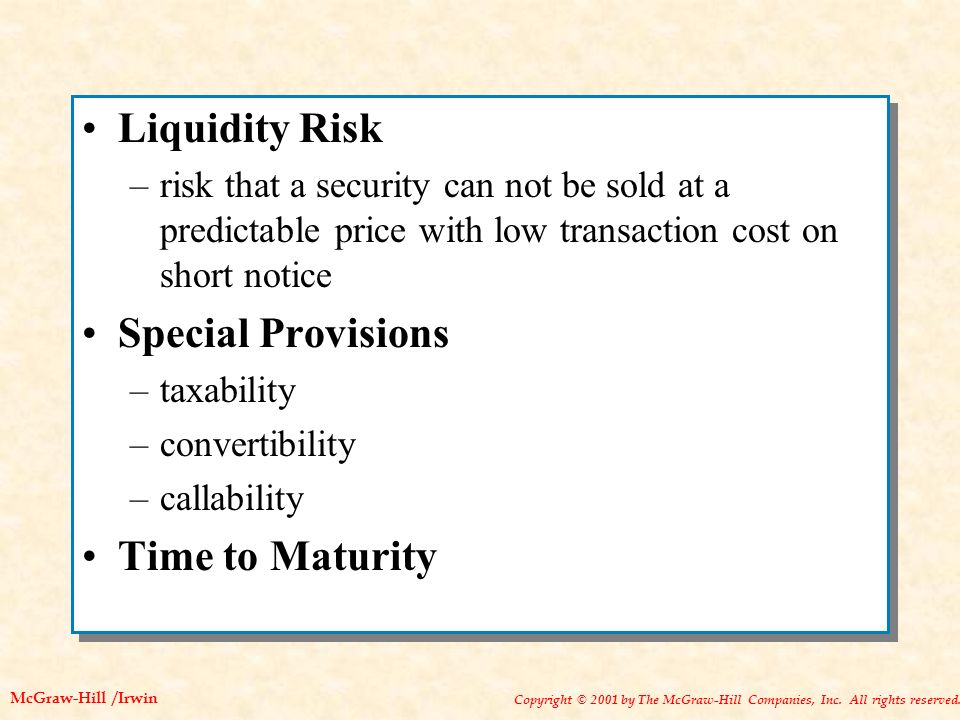 • Liquidity Risk
– risk that a security can not be sold at a predictable price with low transaction cost on short notice

• Special Provisions
– taxability
– convertibility
– callability

• Time to Maturity

McGraw-Hill /Irwin

Copyright © 2001 by The McGraw-Hill Companies, Inc. All rights reserved.